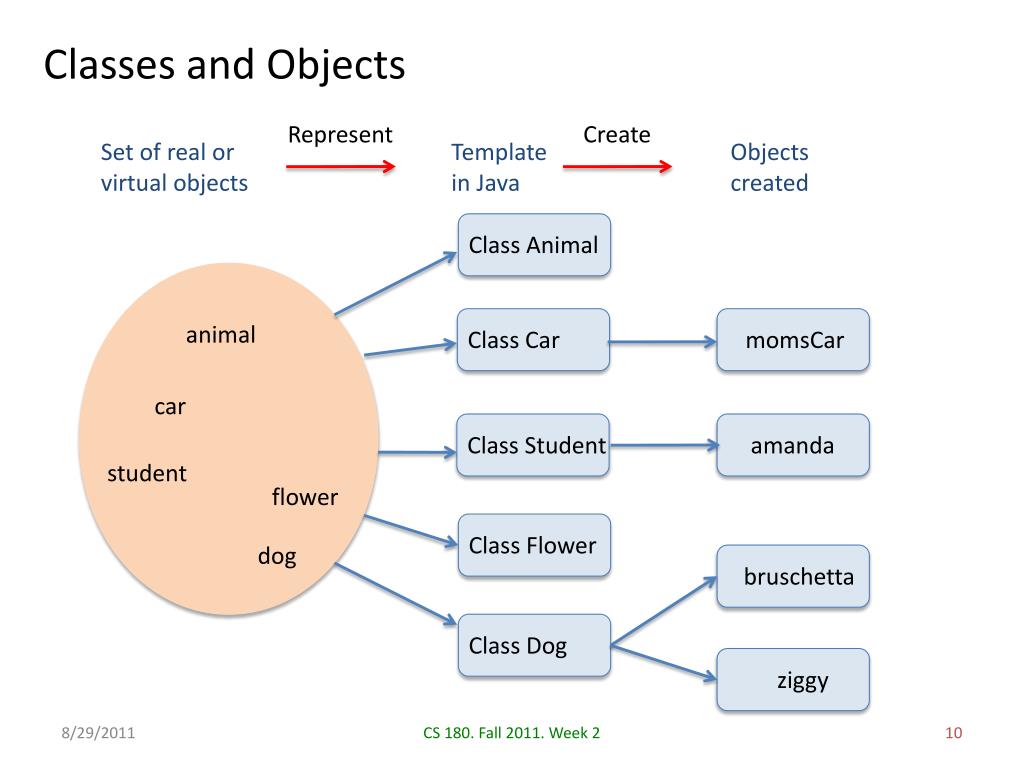 Classes and Objects

Set of real or virtual objects

Represent

Template in Java

Create

Objects created

animal

car

student

flower

dog

Class Animal

Class Car

Class Student

Class Flower

Class Dog

momsCar

amanda

bruschetta

ziggy

8/29/2011

CS 180. Fall 2011. Week 2

10